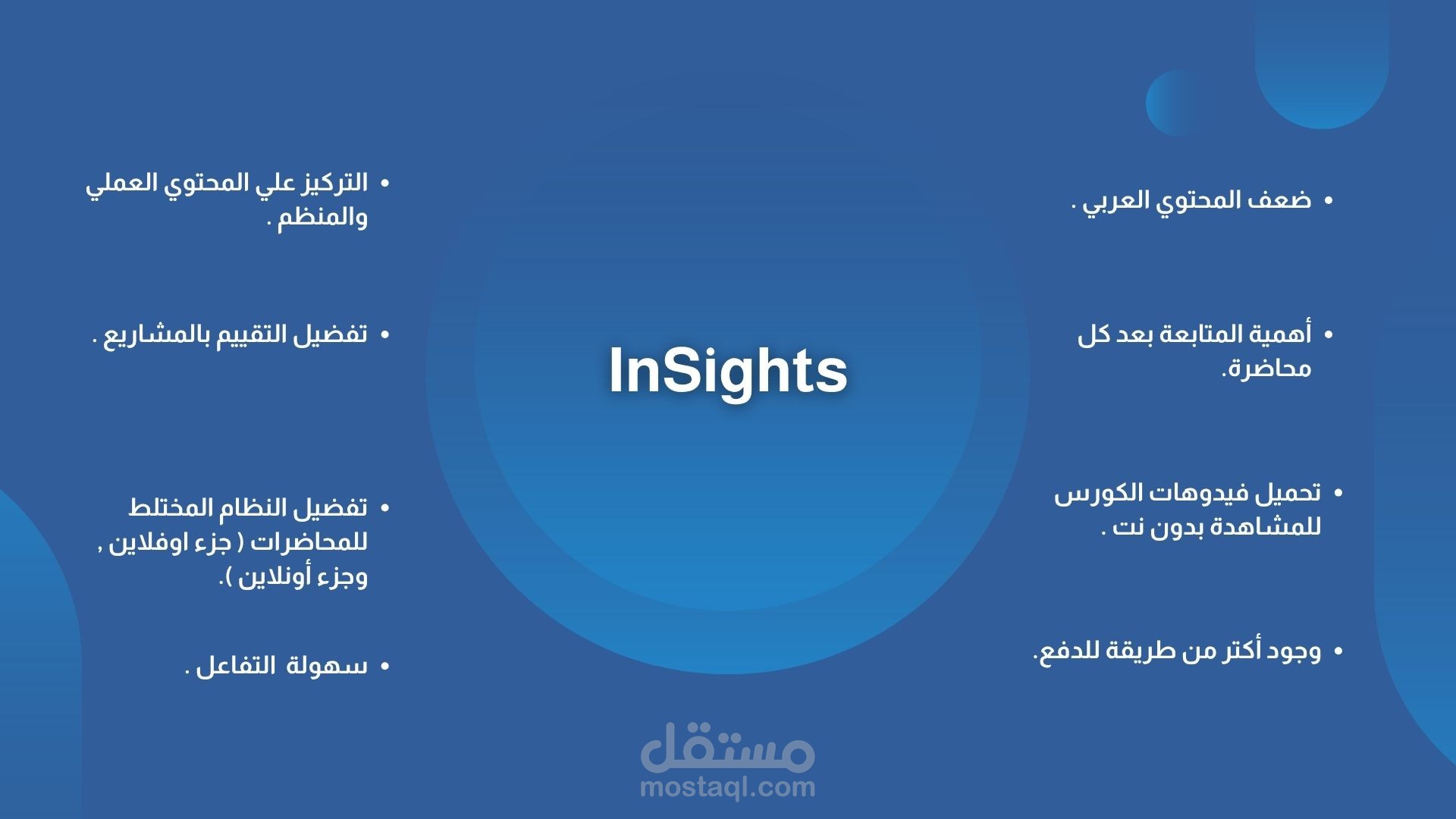 InSights

• ضعف المحتوي العربي .

• أهمية المتابعة بعد كل محاضرة.

• تحميل فيدوهات الكورس للمشاهدة بدون نت .

• وجود أكتر من طريقة للدفع.

• التركيز علي المحتوي العملي والمنظم .

• تفضيل التقييم بالمشاريع .

• تفضيل النظام المختلط للمحاضرات ( جزء اوفلاين , وجزء أونلاين ).

• سهولة التفاعل .

مستقل
mostaql.com